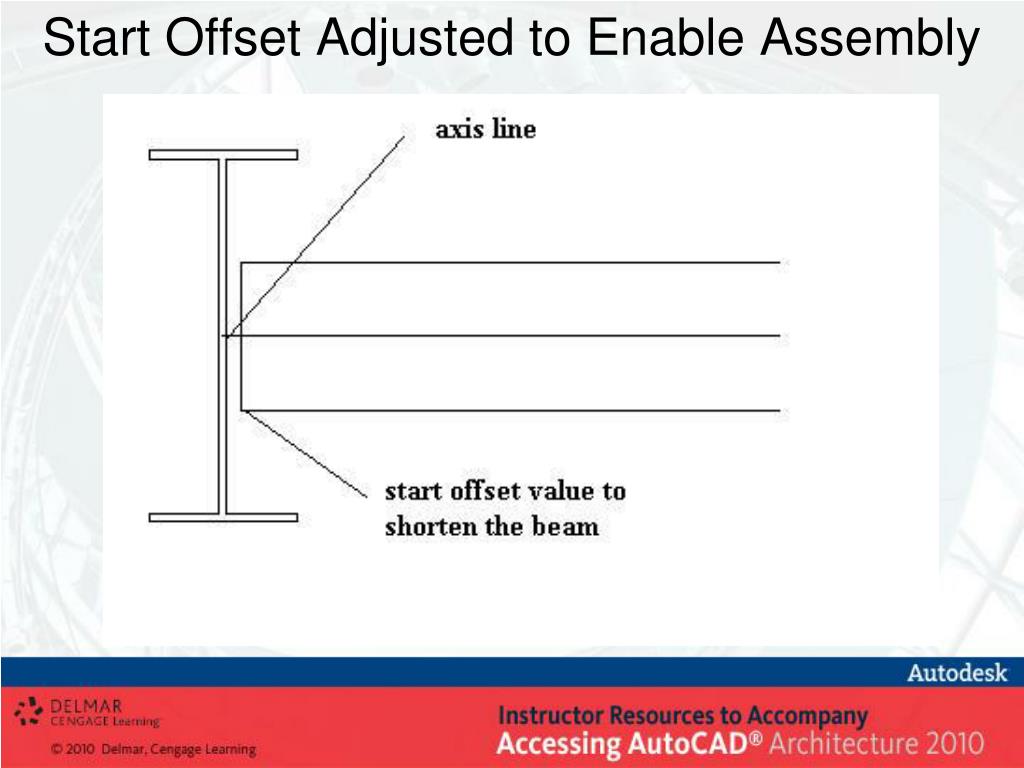 Start Offset Adjusted to Enable Assembly

axis line

start offset value to shorten the beam

Autodesk

DELMAR CENGAGE Learning

© 2010 Delmar, Cengage Learning

Instructor Resources to Accompany
Accessing AutoCAD® Architecture 2010